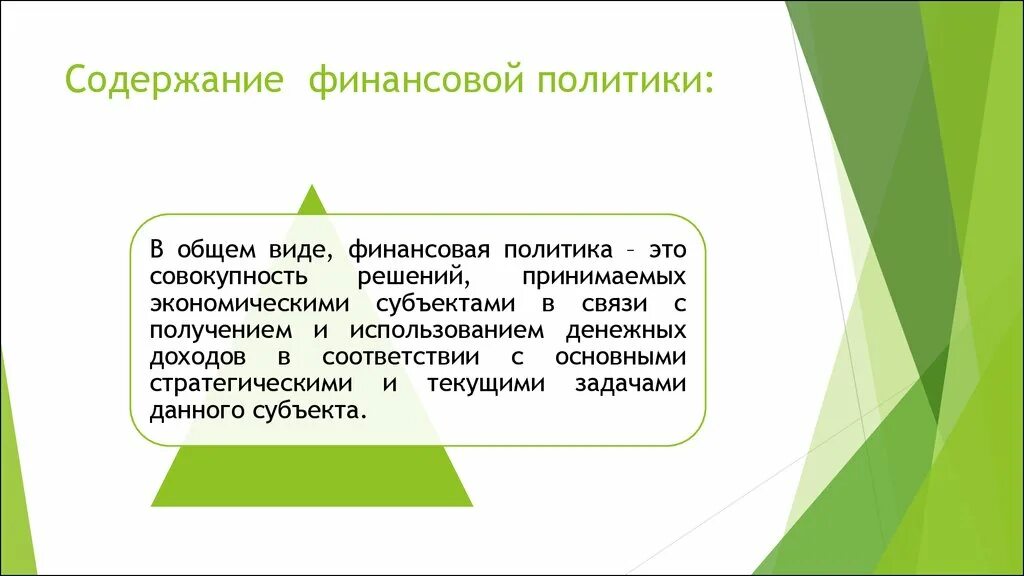 Содержание финансовой политики:

В общем виде, финансовая политика – это совокупность решений, принимаемых экономическими субъектами в связи с получением и использованием денежных доходов в соответствии с основными стратегическими и текущими задачами данного субъекта.